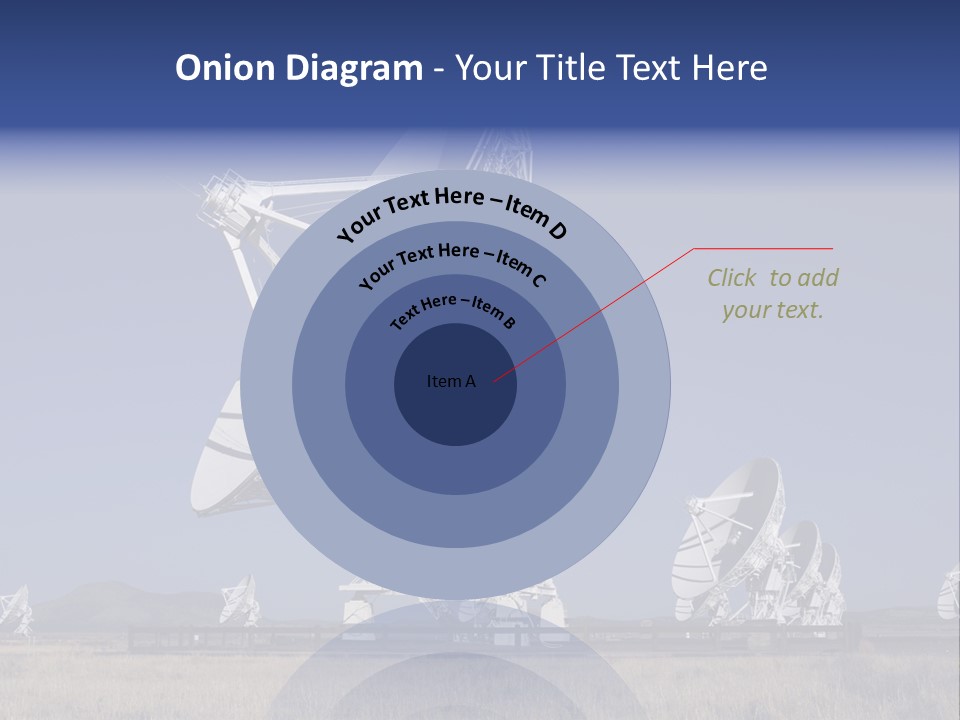 Onion Diagram - Your Title Text Here

Your Text Here – Item D

Your Text Here – Item C

Text Here – Item B

Item A

Click to add your text.